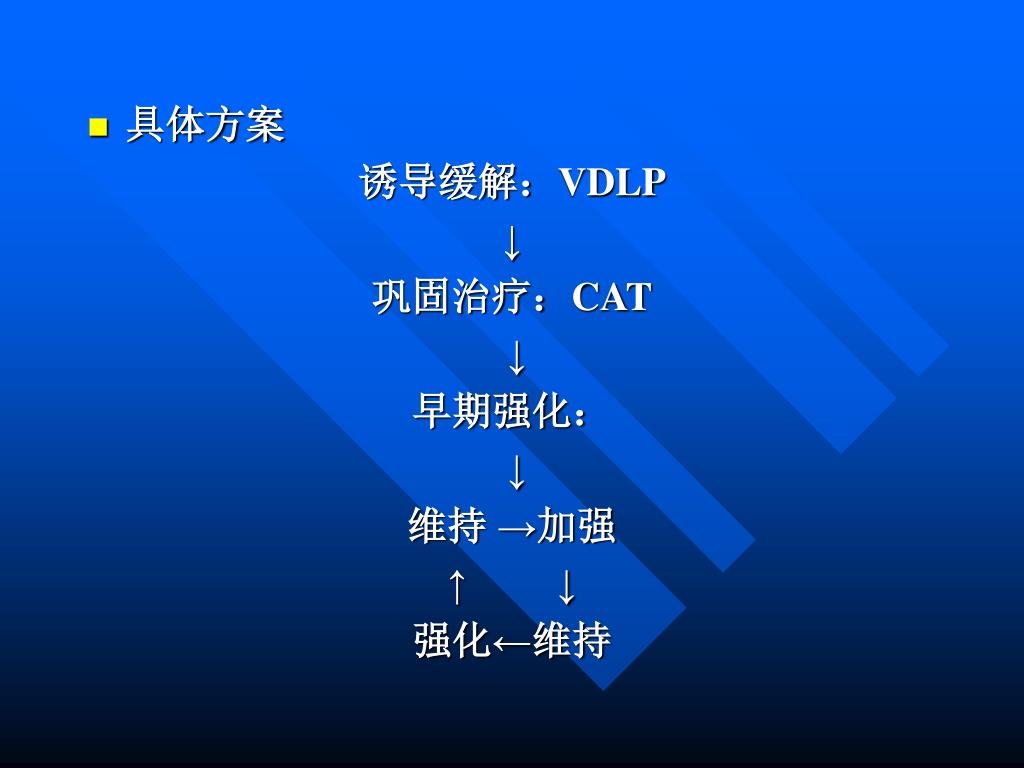 具体方案

诱导缓解：VDLP

↓

巩固治疗：CAT

↓

早期强化：

↓

维持 →加强

↑ ↓

强化←维持